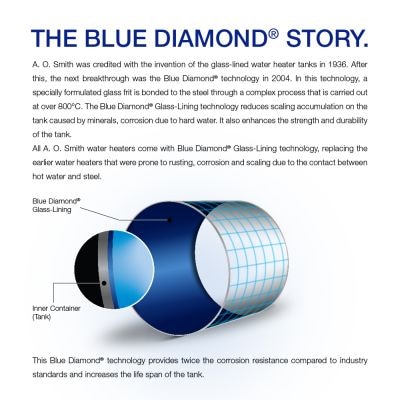 THE BLUE DIAMOND® STORY.

A. O. Smith was credited with the invention of the glass-lined water heater tanks in 1936. After this, the next breakthrough was the Blue Diamond® technology in 2004. In this technology, a specially formulated glass frit is bonded to the steel through a complex process that is carried out at over 800°C. The Blue Diamond® Glass-Lining technology reduces scaling accumulation on the tank caused by minerals, corrosion due to hard water. It also enhances the strength and durability of the tank.

All A. O. Smith water heaters come with Blue Diamond® Glass-Lining technology, replacing the earlier water heaters that were prone to rusting, corrosion and scaling due to the contact between hot water and steel.

Blue Diamond® Glass-Lining

Inner Container (Tank)

This Blue Diamond® technology provides twice the corrosion resistance compared to industry standards and increases the life span of the tank.